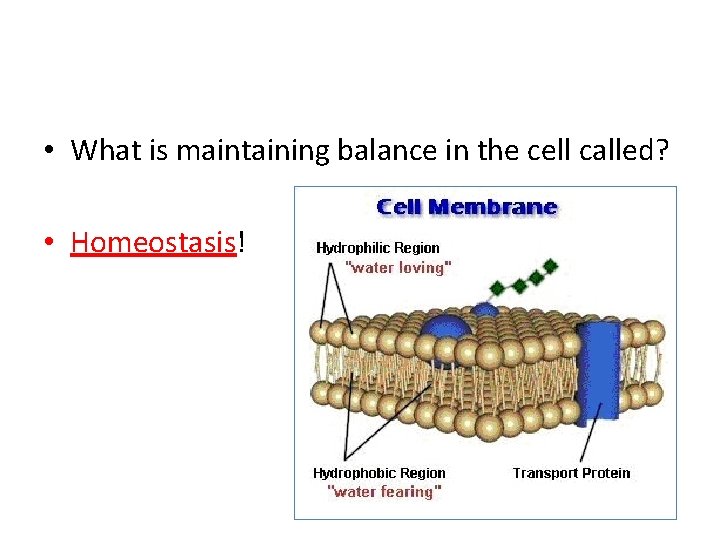 • What is maintaining balance in the cell called?

• Homeostasis!

Cell Membrane

Hydrophilic Region
"water loving"

Hydrophobic Region
"water fearing"

Transport Protein